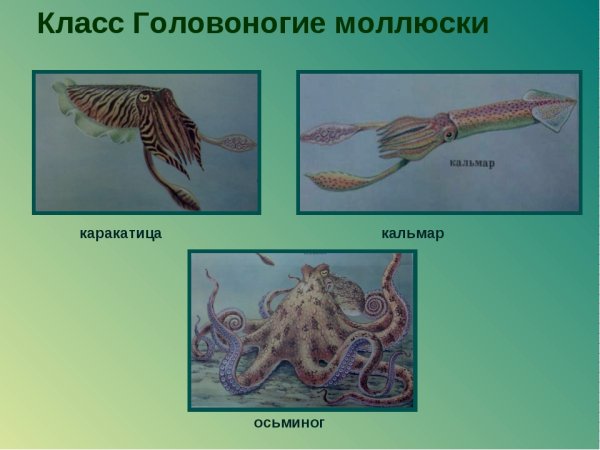 Класс Головоногие моллюски

кальмар

каракатица

кальмар

осьминог